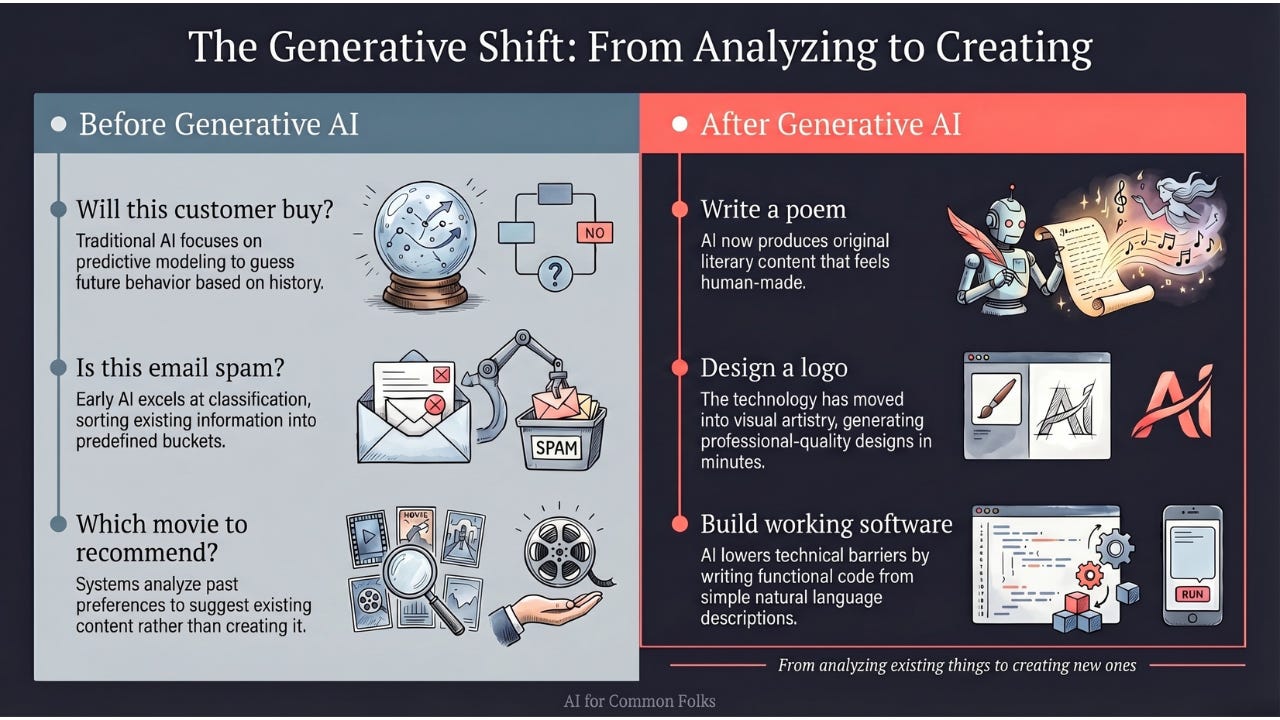 The Generative Shift: From Analyzing to Creating

Before Generative AI

Will this customer buy?
Traditional AI focuses on predictive modeling to guess future behavior based on history.

NO

?

Is this email spam?
Early AI excels at classification, sorting existing information into predefined buckets.

SPAM

Which movie to recommend?
Systems analyze past preferences to suggest existing content rather than creating it.

MOVIE

After Generative AI

Write a poem
AI now produces original literary content that feels human-made.

Design a logo
The technology has moved into visual artistry, generating professional-quality designs in minutes.

AI

AI

Build working software
AI lowers technical barriers by writing functional code from simple natural language descriptions.

RUN

From analyzing existing things to creating new ones

AI for Common Folks